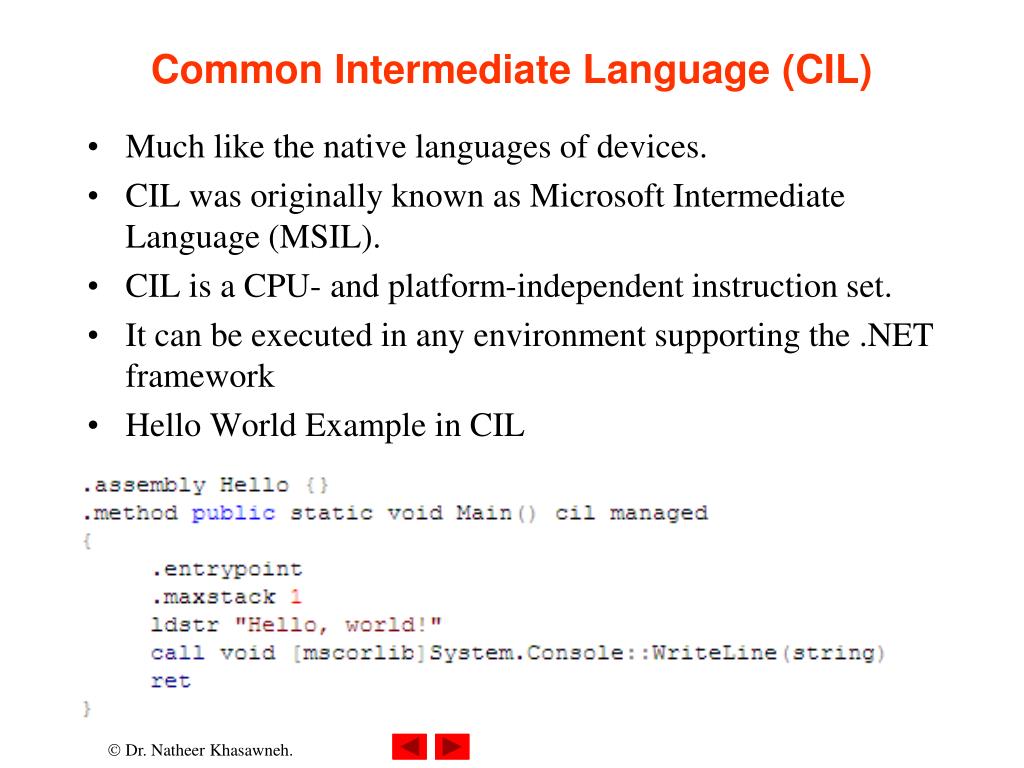 Common Intermediate Language (CIL)

• Much like the native languages of devices.
• CIL was originally known as Microsoft Intermediate Language (MSIL).
• CIL is a CPU- and platform-independent instruction set.
• It can be executed in any environment supporting the .NET framework
• Hello World Example in CIL

.assembly Hello {}
.method public static void Main() cil managed
{
    .entrypoint
    .maxstack 1
    ldstr "Hello, world!"
    call void [mscorlib]System.Console::WriteLine(string)
    ret
}

© Dr. Natheer Khasawneh.